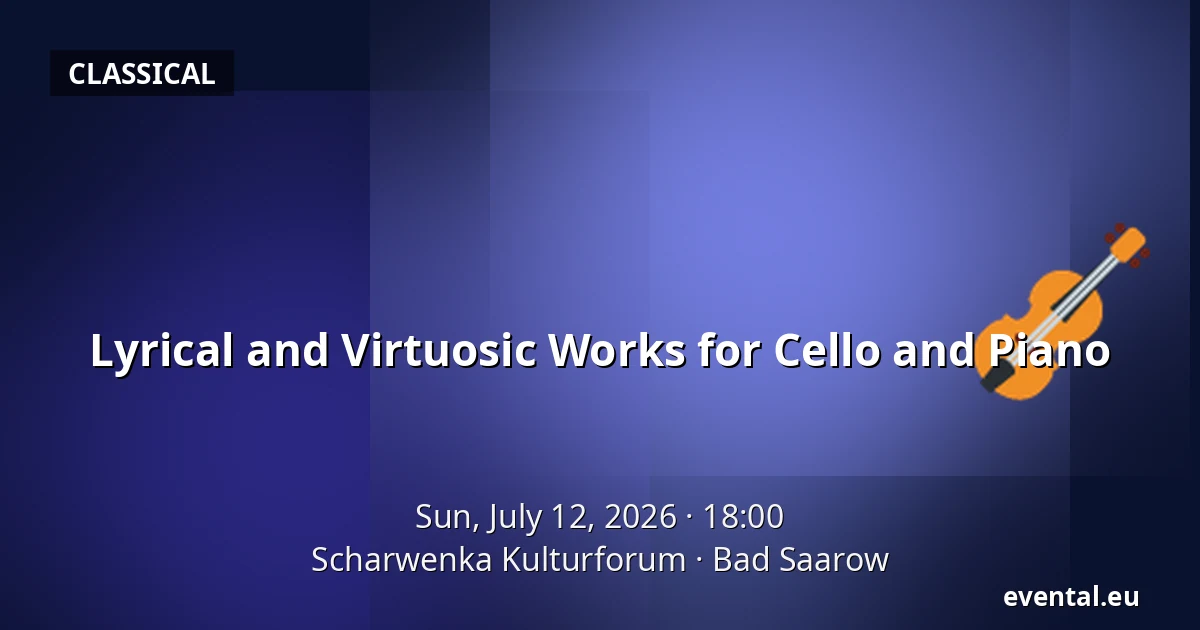 CLASSICAL

Lyrical and Virtuosic Works for Cello and Piano

Sun, July 12, 2026 · 18:00
Scharwenka Kulturforum · Bad Saarow

evental.eu